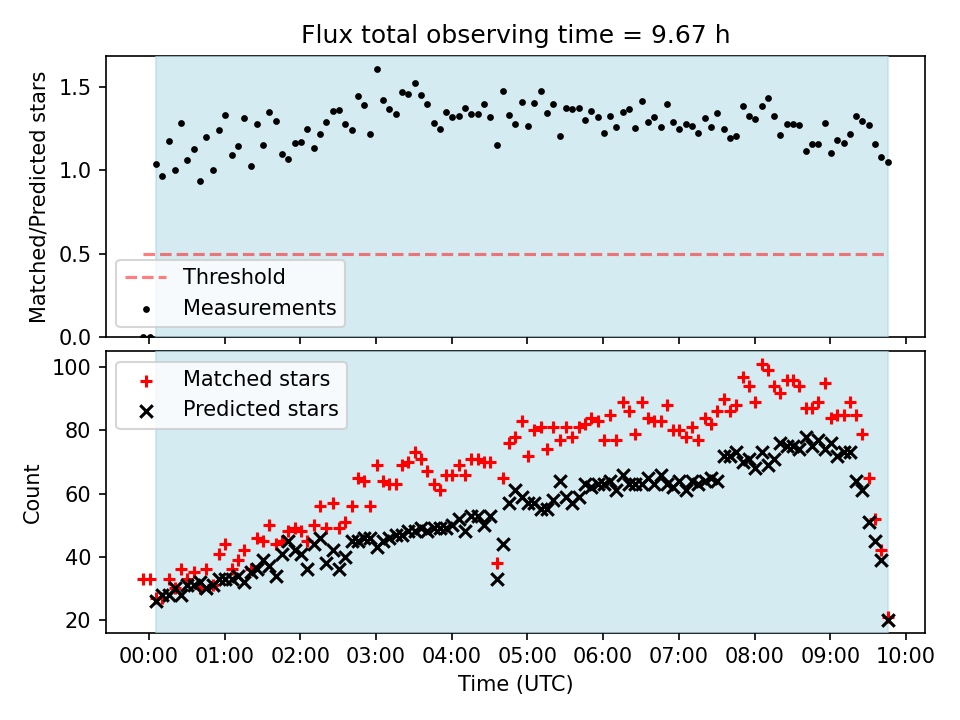 Flux total observing time = 9.67 h

Matched/Predicted stars

1.5
1.0
0.5
0.0

Threshold
Measurements

Count

100
80
60
40
20

Matched stars
Predicted stars

00:00 01:00 02:00 03:00 04:00 05:00 06:00 07:00 08:00 09:00 10:00

Time (UTC)